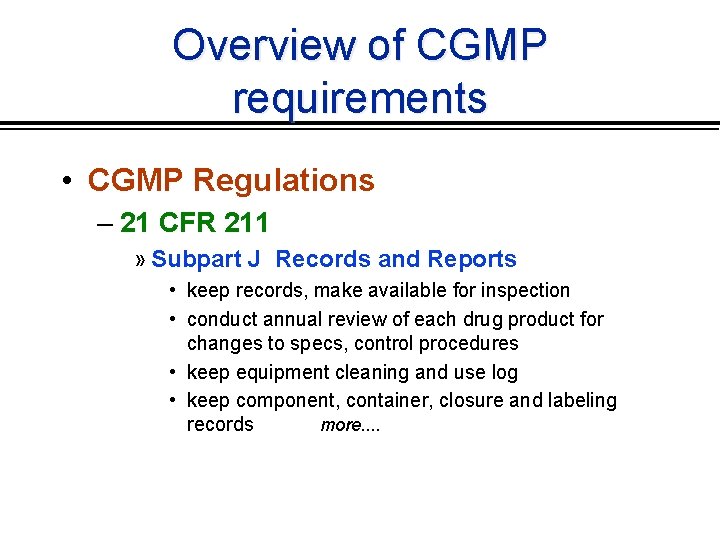 Overview of CGMP requirements

• CGMP Regulations

– 21 CFR 211

» Subpart J Records and Reports

• keep records, make available for inspection

• conduct annual review of each drug product for changes to specs, control procedures

• keep equipment cleaning and use log

• keep component, container, closure and labeling records more....